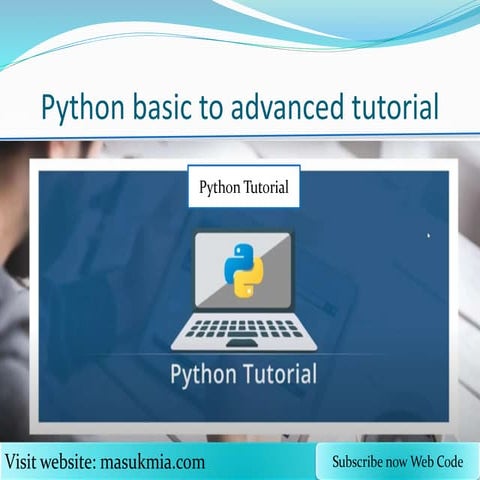 Python basic to advanced tutorial

Python Tutorial

Python Tutorial

Visit website: masukmia.com

Subscribe now Web Code